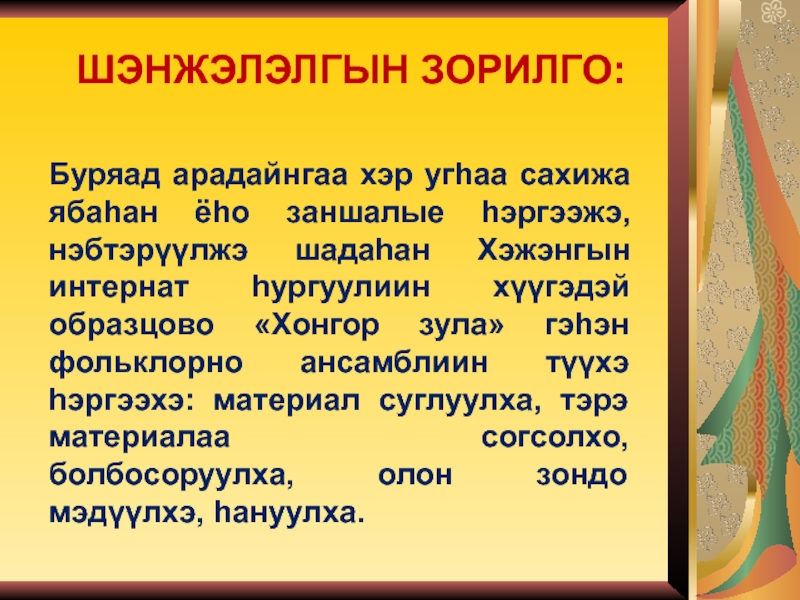 ШЭНЖЭЛЭЛГЫН ЗОРИЛГО:

Буряад арадайнгаа хэр угһаа сахижа ябаһан ёһо заншалые һэргээжэ, нэбтэрүүлжэ шадаһан Хэжэнгын интернат һургуулиин хүүгэдэй образцово «Хонгор зула» гэһэн фольклорно ансамблиин түүхэ һэргээхэ: материал суглуулха, тэрэ материалаа согсолхо, болбосоруулха, олон зондо мэдүүлхэ, һануулха.